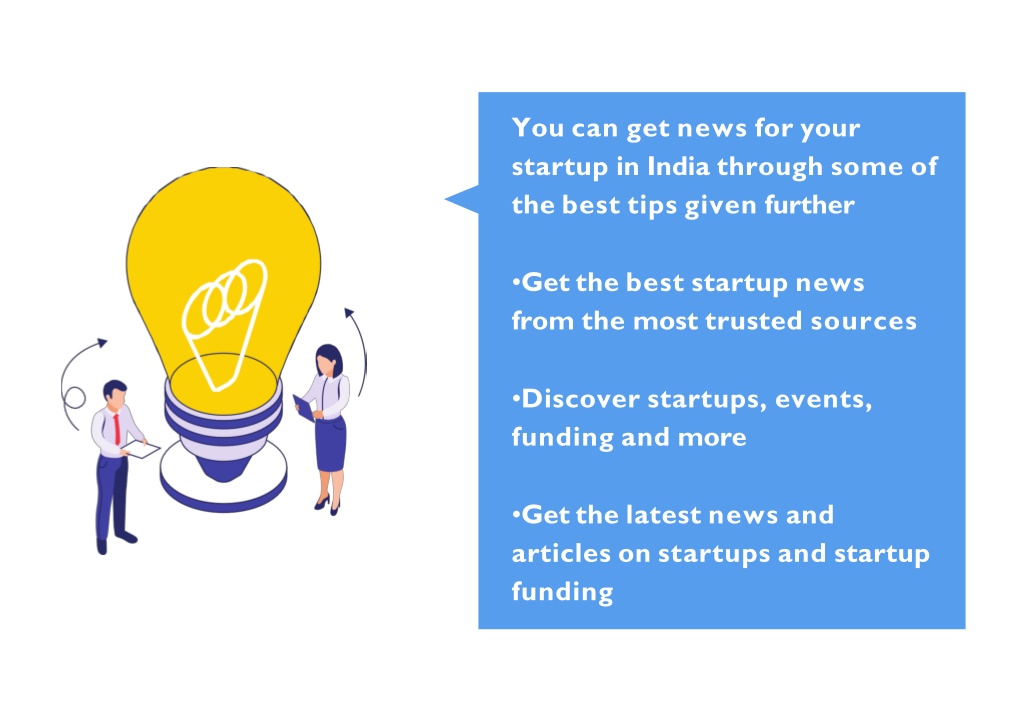 You can get news for your startup in India through some of the best tips given further

•Get the best startup news from the most trusted sources

•Discover startups, events, funding and more

•Get the latest news and articles on startups and startup funding